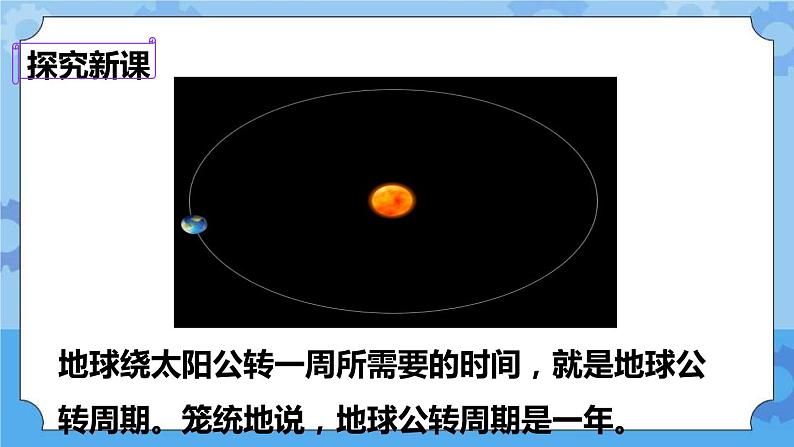 探究新课

地球绕太阳公转一周所需要的时间，就是地球公转周期。笼统地说，地球公转周期是一年。